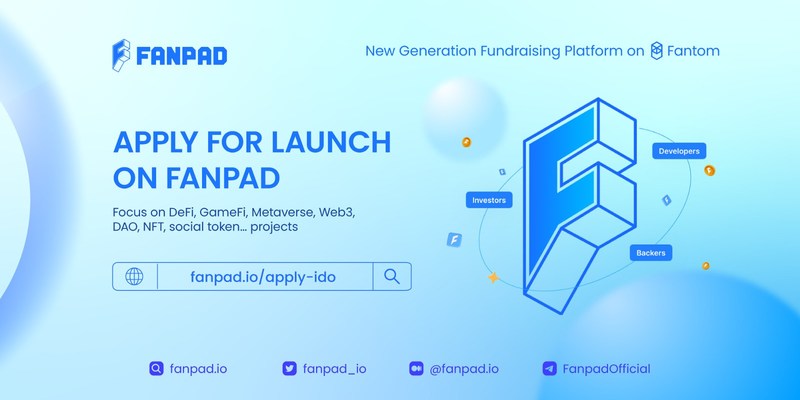 FANPAD

New Generation Fundraising Platform on Fantom

APPLY FOR LAUNCH ON FANPAD

Focus on DeFi, GameFi, Metaverse, Web3, DAO, NFT, social token… projects

fanpad.io/apply-ido

Developers

Investors

Backers

fanpad.io

fanpad_io

@fanpad.io

FanpadOfficial